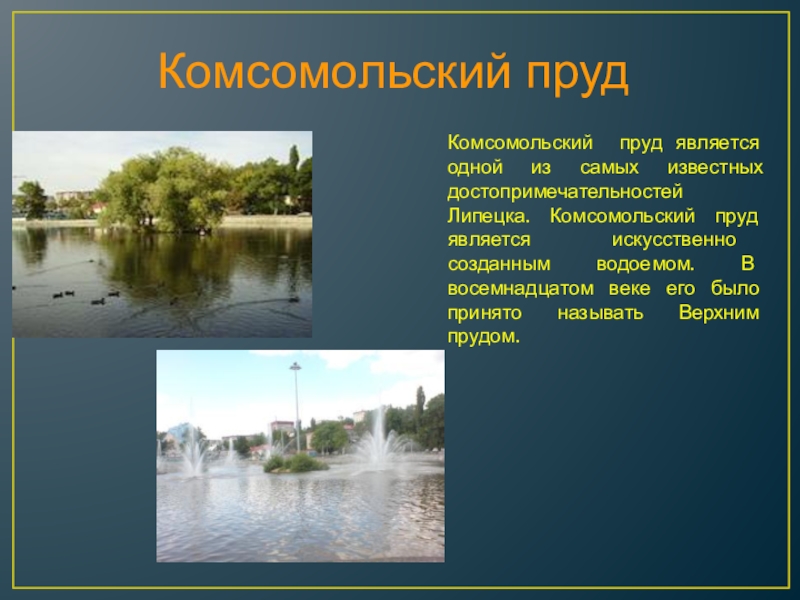 Комсомольский пруд

Комсомольский пруд является одной из самых известных достопримечательностей Липецка. Комсомольский пруд является искусственно созданным водоемом. В восемнадцатом веке его было принято называть Верхним прудом.